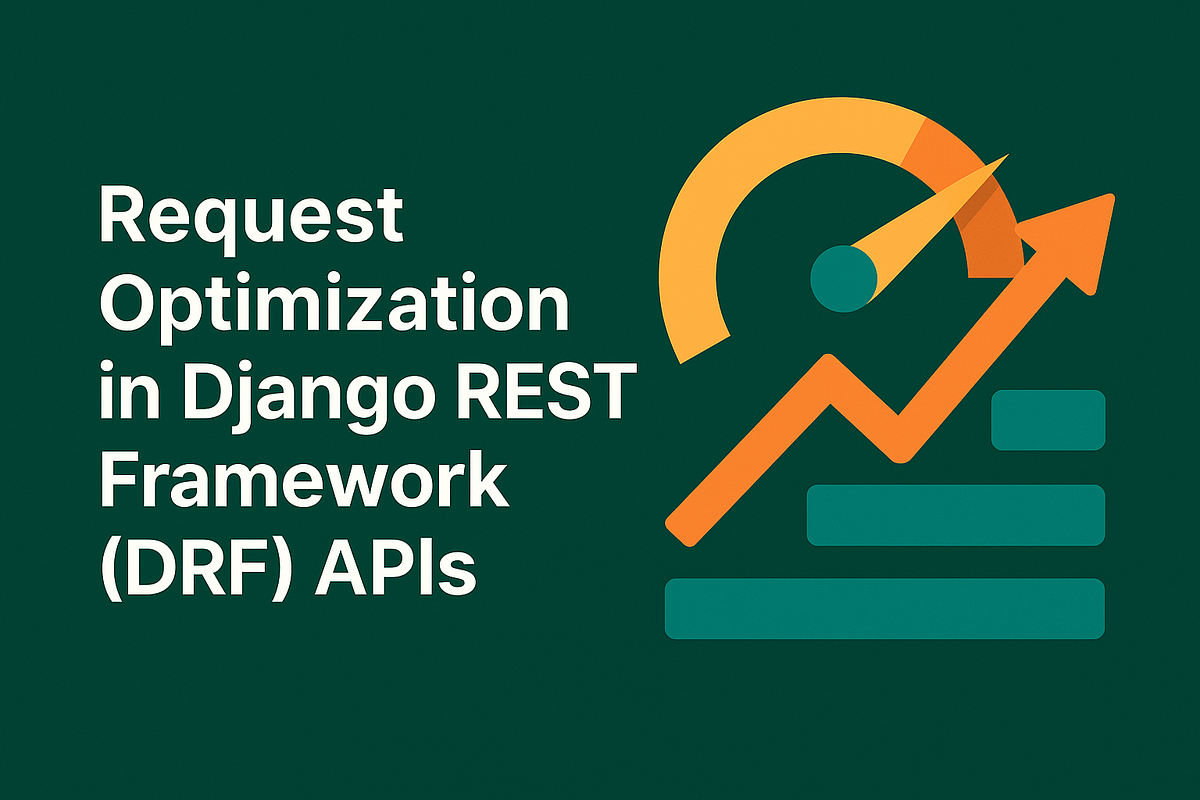 Request Optimization in Django REST Framework (DRF) APIs